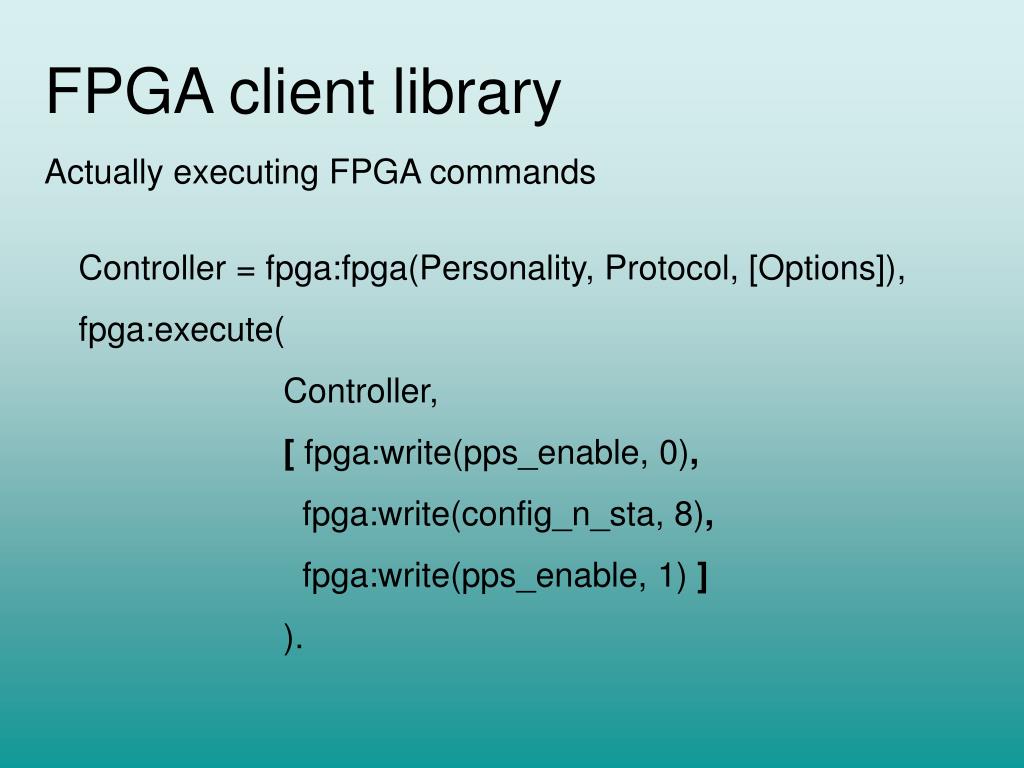 FPGA client library

Actually executing FPGA commands

Controller = fpga:fpga(Personality, Protocol, [Options]),

fpga:execute(

Controller,

[ fpga:write(pps_enable, 0),

fpga:write(config_n_sta, 8),

fpga:write(pps_enable, 1) ]

).